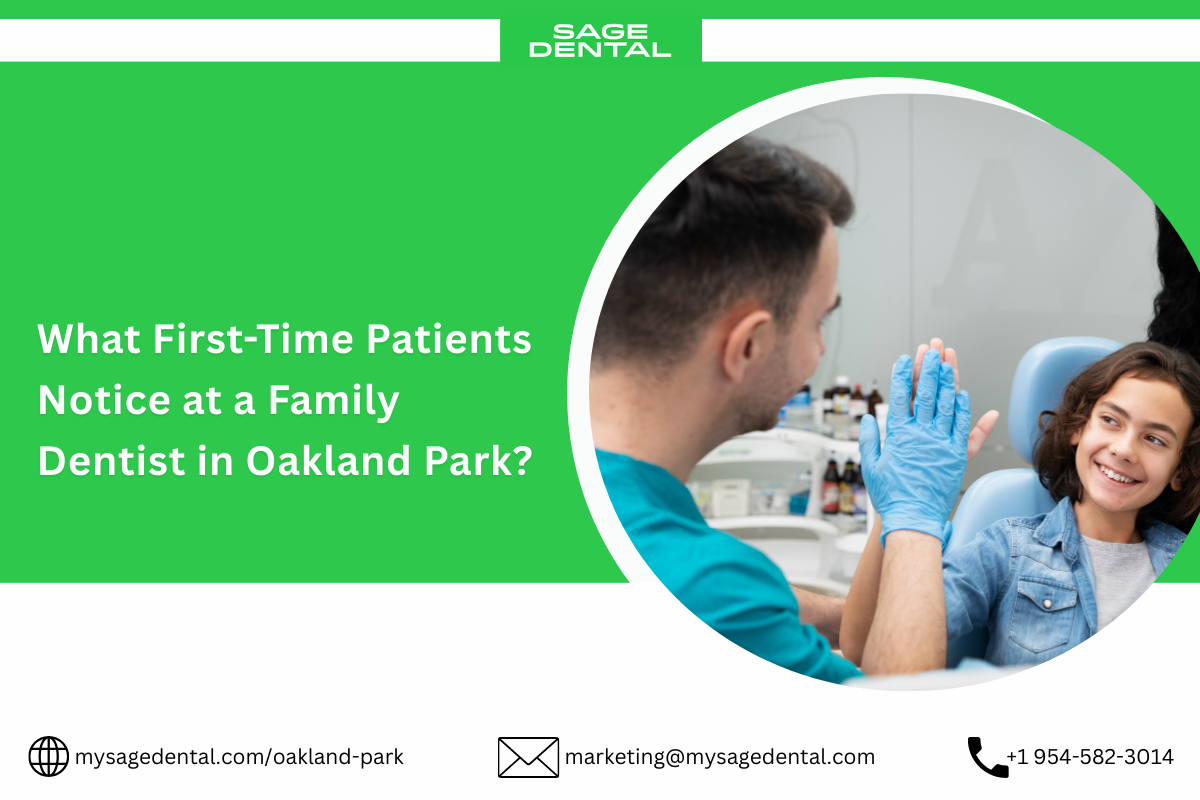 SAGE DENTAL

What First-Time Patients Notice at a Family Dentist in Oakland Park?

mysagedental.com/oakland-park

marketing@mysagedental.com

+1 954-582-3014